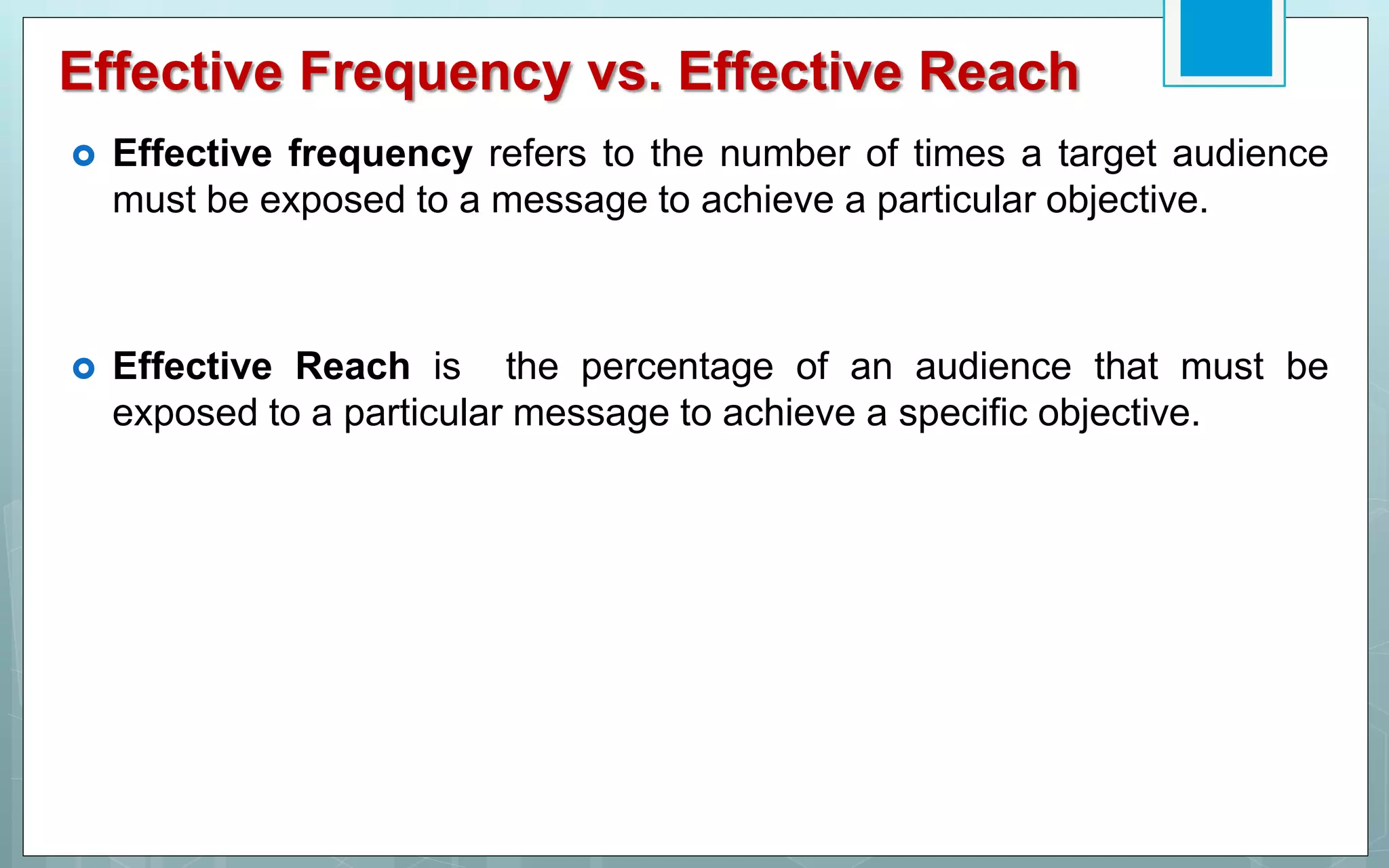 Effective Frequency vs. Effective Reach

Effective frequency refers to the number of times a target audience must be exposed to a message to achieve a particular objective.

Effective Reach is the percentage of an audience that must be exposed to a particular message to achieve a specific objective.